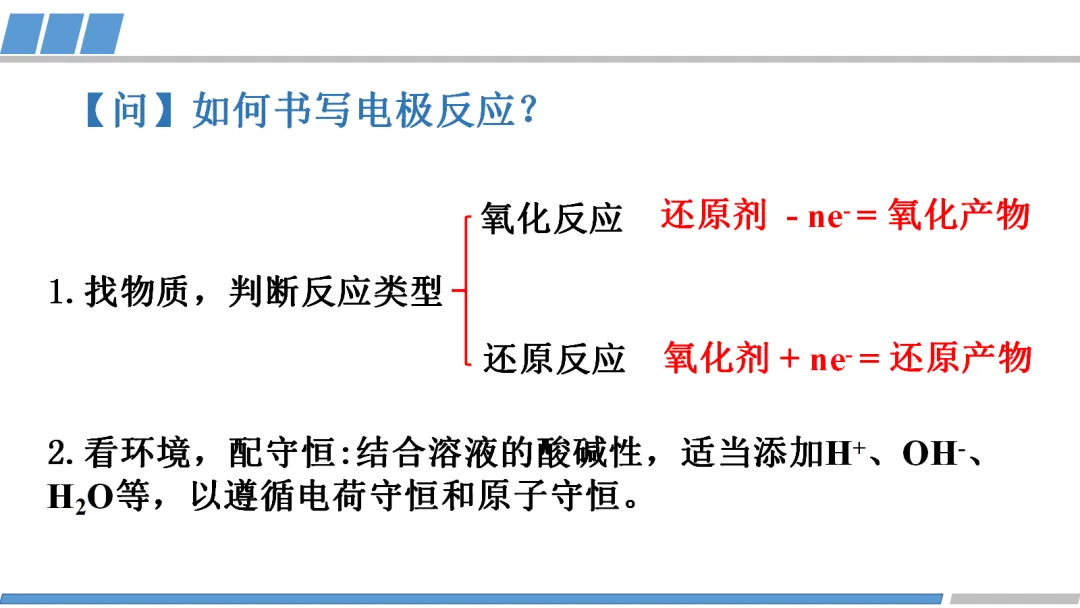 【问】如何书写电极反应？

1. 找物质，判断反应类型

氧化反应 还原剂 $- ne^- =$ 氧化产物

还原反应 氧化剂 $+ ne^- =$ 还原产物

2. 看环境，配守恒:结合溶液的酸碱性，适当添加$H^+$、$OH^-$、$H_2O$等，以遵循电荷守恒和原子守恒。